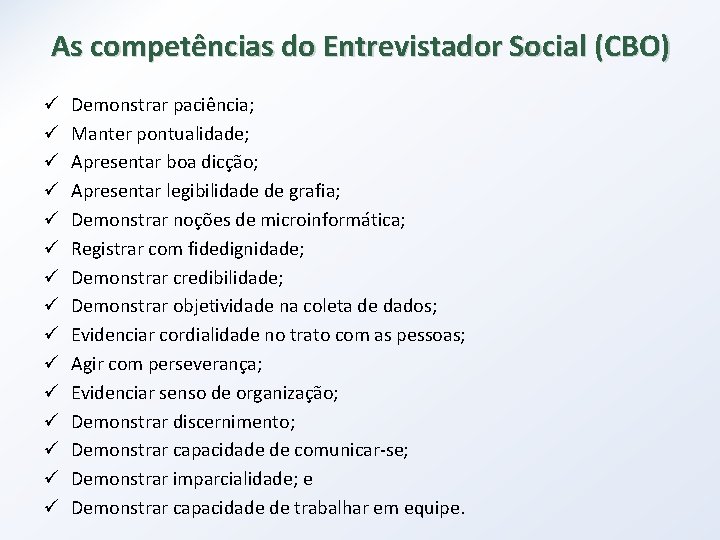 As competências do Entrevistador Social (CBO)

✓ Demonstrar paciência;
✓ Manter pontualidade;
✓ Apresentar boa dicção;
✓ Apresentar legibilidade de grafia;
✓ Demonstrar noções de microinformática;
✓ Registrar com fidedignidade;
✓ Demonstrar credibilidade;
✓ Demonstrar objetividade na coleta de dados;
✓ Evidenciar cordialidade no trato com as pessoas;
✓ Agir com perseverança;
✓ Evidenciar senso de organização;
✓ Demonstrar discernimento;
✓ Demonstrar capacidade de comunicar-se;
✓ Demonstrar imparcialidade; e
✓ Demonstrar capacidade de trabalhar em equipe.